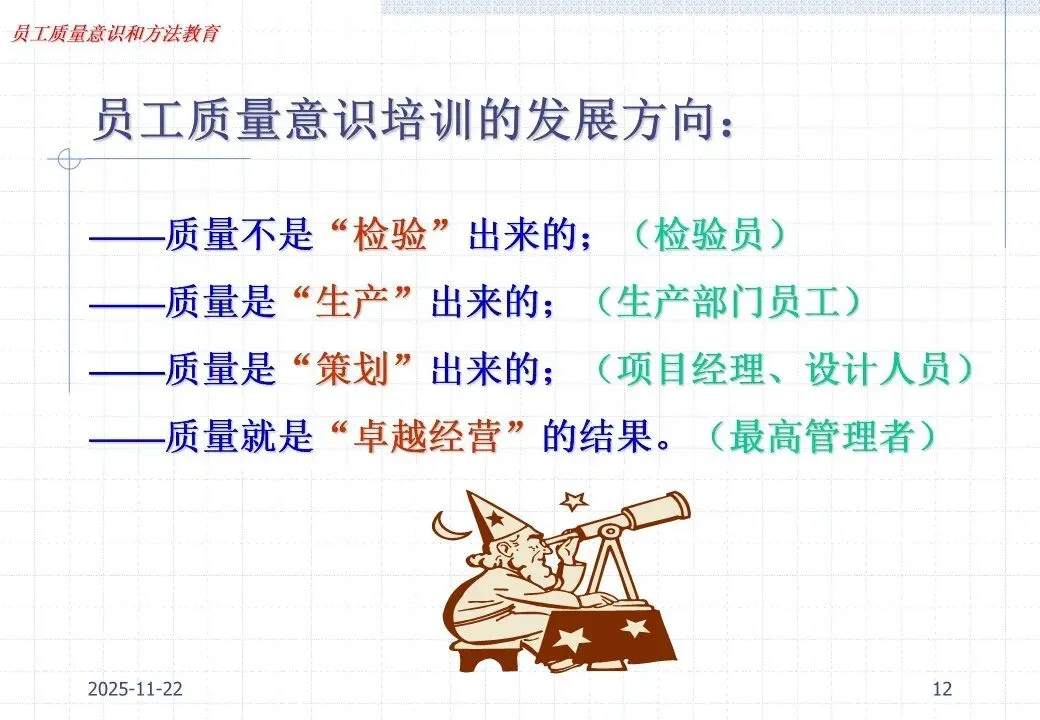 员工质量意识和方法教育

员工质量意识培训的发展方向：

——质量不是“检验”出来的；（检验员）

——质量是“生产”出来的；（生产部门员工）

——质量是“策划”出来的；（项目经理、设计人员）

——质量就是“卓越经营”的结果。（最高管理者）

2025-11-22

12